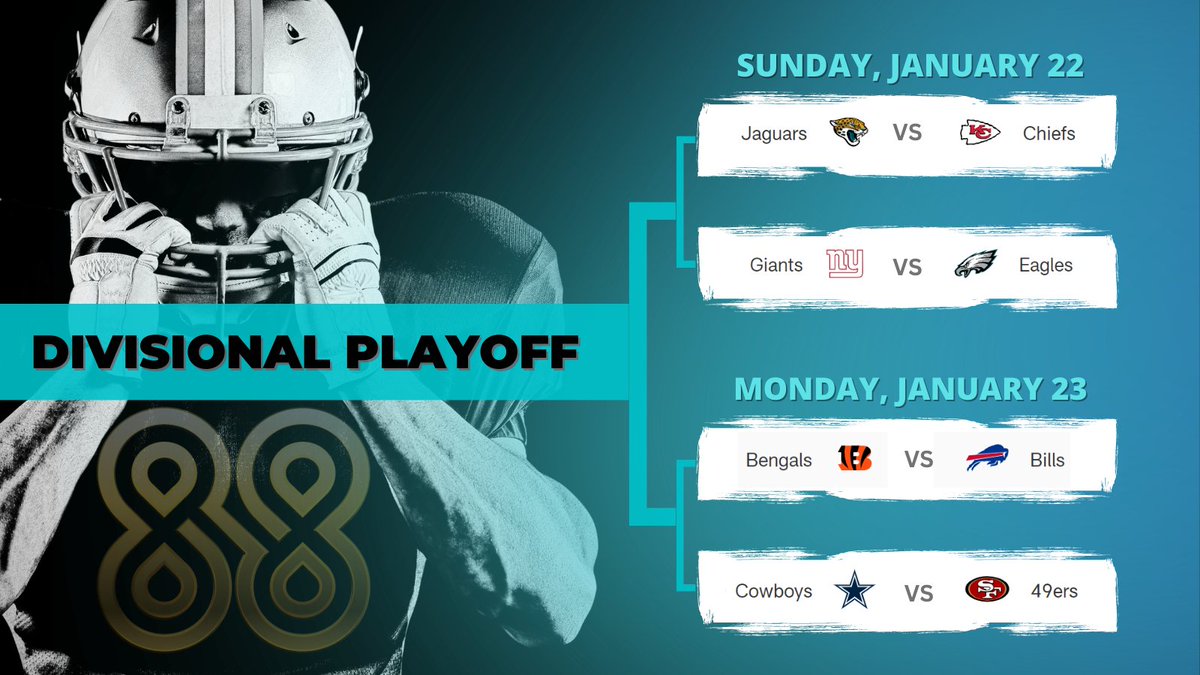 DIVISIONAL PLAYOFF

88

SUNDAY, JANUARY 22

Jaguars VS Chiefs

Giants ny VS Eagles

MONDAY, JANUARY 23

Bengals VS Bills

Cowboys VS SF 49ers